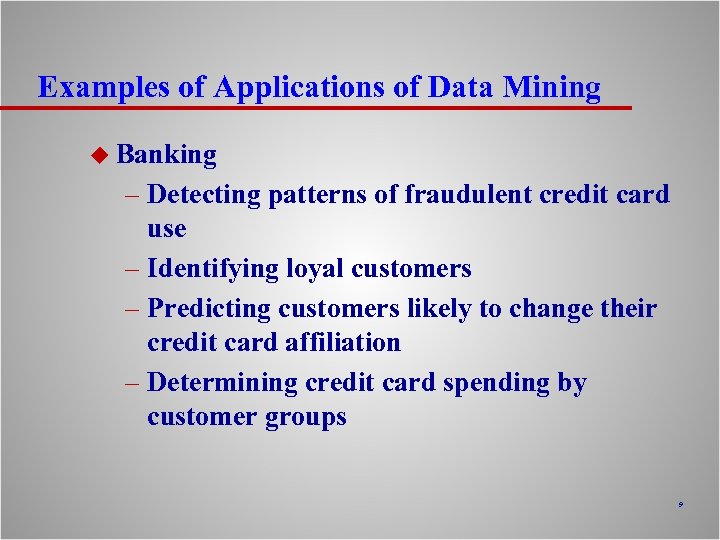 Examples of Applications of Data Mining

◆ Banking

– Detecting patterns of fraudulent credit card use

– Identifying loyal customers

– Predicting customers likely to change their credit card affiliation

– Determining credit card spending by customer groups

9